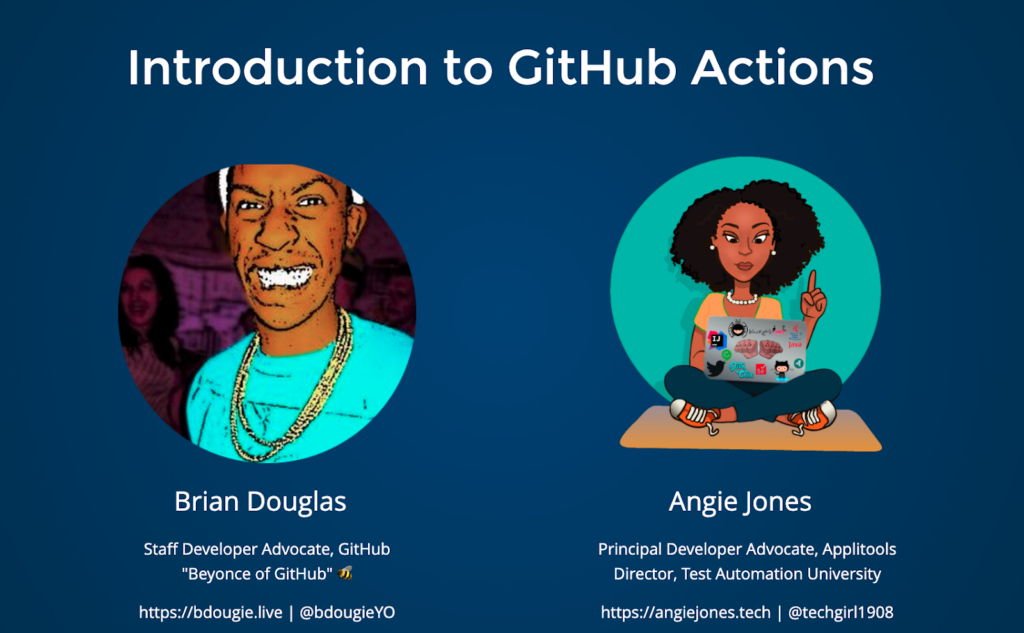 Introduction to GitHub Actions

Brian Douglas

Staff Developer Advocate, GitHub
"Beyonce of GitHub" 🐝

https://bdougie.live | @bdougieYO

Angie Jones

Principal Developer Advocate, Applitools
Director, Test Automation University

https://angiejones.tech | @techgirl1908